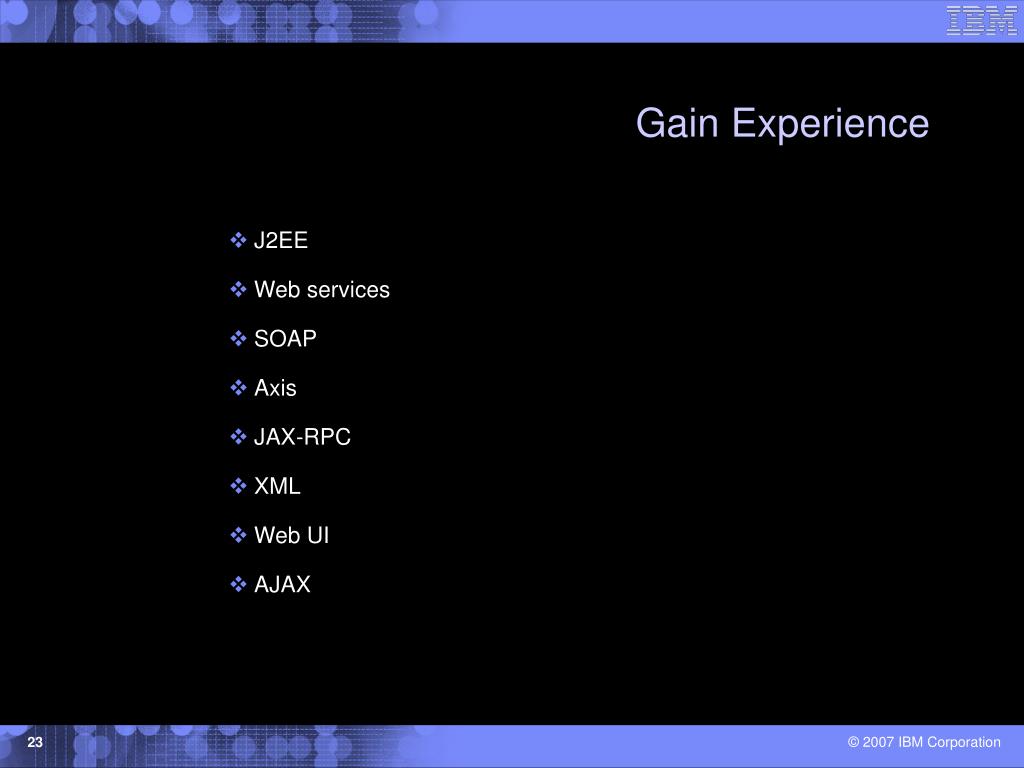 IBM

Gain Experience

❖ J2EE

❖ Web services

❖ SOAP

❖ Axis

❖ JAX-RPC

❖ XML

❖ Web UI

❖ AJAX

23

© 2007 IBM Corporation